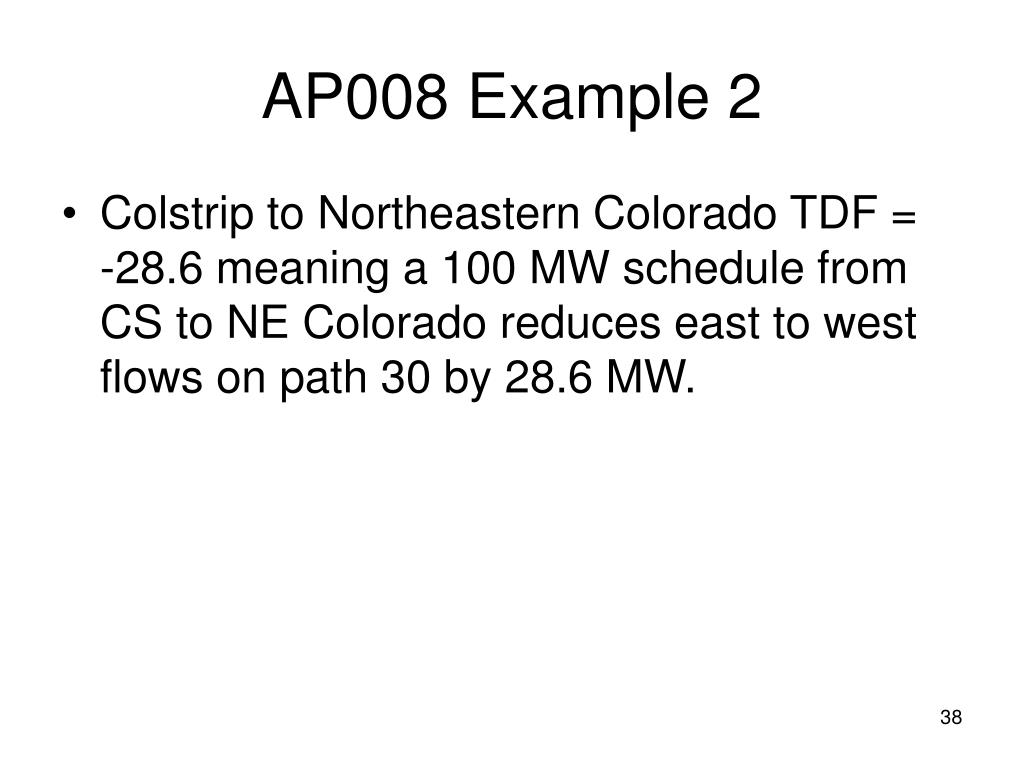 AP008 Example 2

• Colstrip to Northeastern Colorado TDF = -28.6 meaning a 100 MW schedule from CS to NE Colorado reduces east to west flows on path 30 by 28.6 MW.

38